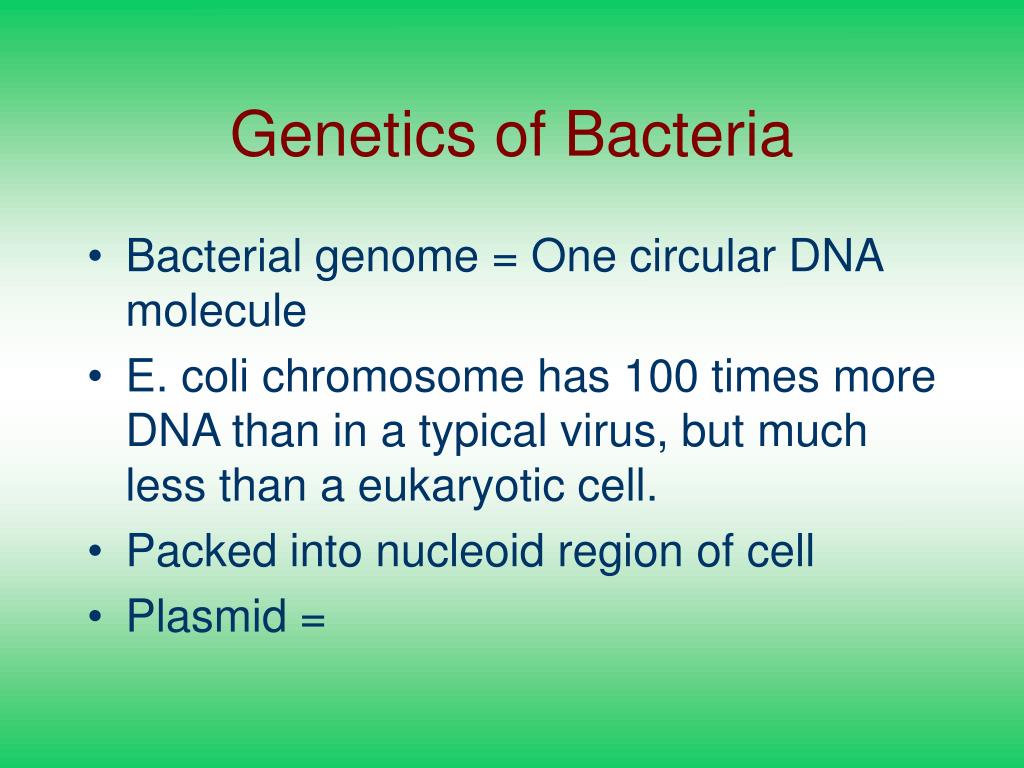 Genetics of Bacteria

• Bacterial genome = One circular DNA molecule
• E. coli chromosome has 100 times more DNA than in a typical virus, but much less than a eukaryotic cell.
• Packed into nucleoid region of cell
• Plasmid =